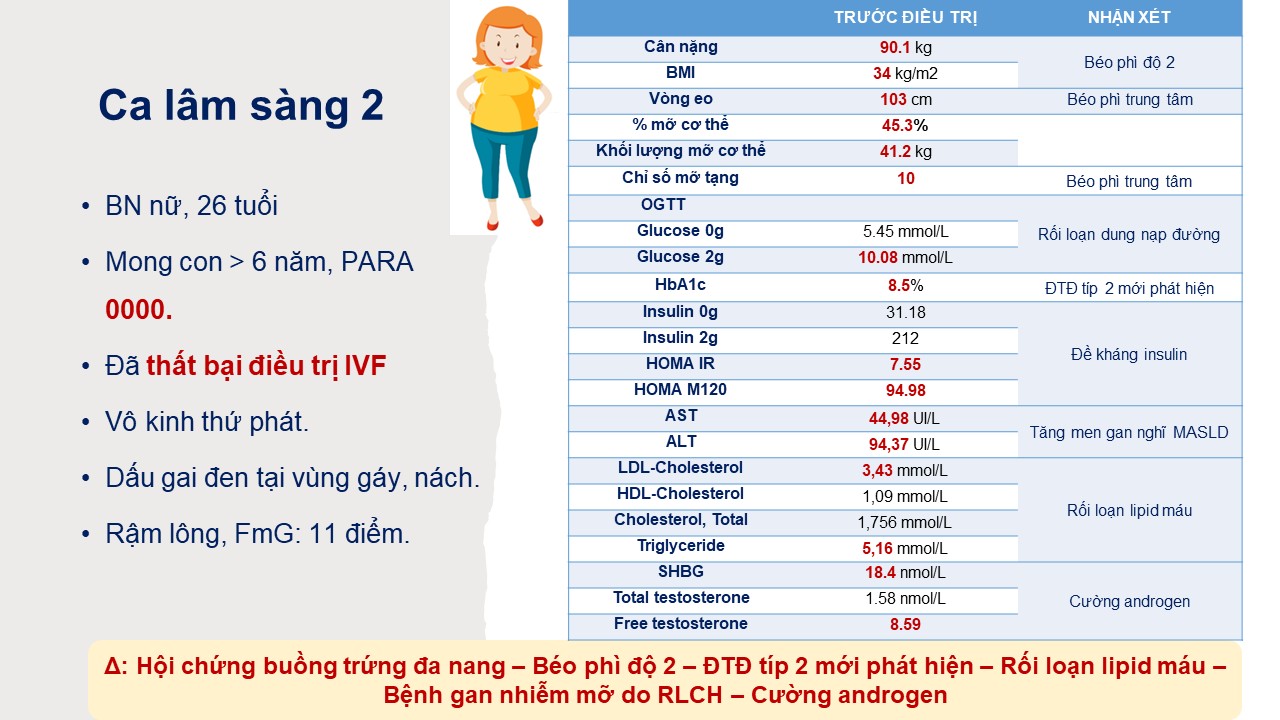 Ca lâm sàng 2

• BN nữ, 26 tuổi
• Mong con > 6 năm, PARA 0000.
• Đã thất bại điều trị IVF
• Vô kinh thứ phát.
• Dấu gai đen tại vùng gáy, nách.
• Rậm lông, FmG: 11 điểm.

| | TRƯỚC ĐIỀU TRỊ | NHẬN XÉT |
|---|---|---|
| Cân nặng | 90.1 kg | Béo phì độ 2 |
| BMI | 34 kg/m2 | |
| Vòng eo | 103 cm | Béo phì trung tâm |
| % mỡ cơ thể | 45.3% | |
| Khối lượng mỡ cơ thể | 41.2 kg | |
| Chỉ số mỡ tạng | 10 | Béo phì trung tâm |
| OGTT | | Rối loạn dung nạp đường |
| Glucose 0g | 5.45 mmol/L | |
| Glucose 2g | 10.08 mmol/L | |
| HbA1c | 8.5% | ĐTĐ típ 2 mới phát hiện |
| Insulin 0g | 31.18 | Đề kháng insulin |
| Insulin 2g | 212 | |
| HOMA IR | 7.55 | |
| HOMA M120 | 94.98 | |
| AST | 44,98 UI/L | Tăng men gan nghĩ MASLD |
| ALT | 94,37 UI/L | |
| LDL-Cholesterol | 3,43 mmol/L | Rối loạn lipid máu |
| HDL-Cholesterol | 1,09 mmol/L | |
| Cholesterol, Total | 1,756 mmol/L | |
| Triglyceride | 5,16 mmol/L | |
| SHBG | 18.4 nmol/L | Cường androgen |
| Total testosterone | 1.58 nmol/L | |
| Free testosterone | 8.59 | |

Δ: Hội chứng buồng trứng đa nang – Béo phì độ 2 – ĐTĐ típ 2 mới phát hiện – Rối loạn lipid máu – Bệnh gan nhiễm mỡ do RLCH – Cường androgen